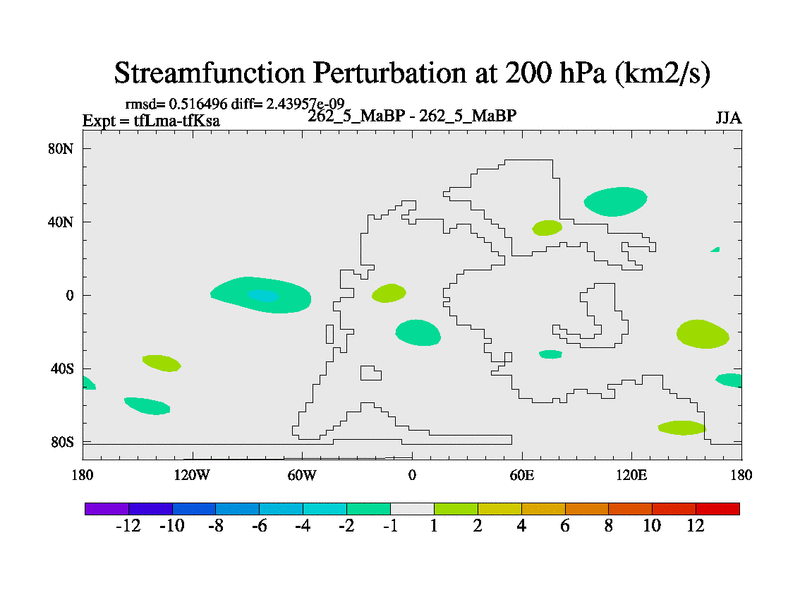 Streamfunction Perturbation at 200 hPa (km2/s)

rmsd= 0.516496 diff= 2.43957e-09
Expt = tfLma-tfKsa

262_5_MaBP - 262_5_MaBP

JJA

80N
40N
0
40S
80S

180
120W
60W
0
60E
120E
180

-12
-10
-8
-6
-4
-2
-1
1
2
4
6
8
10
12